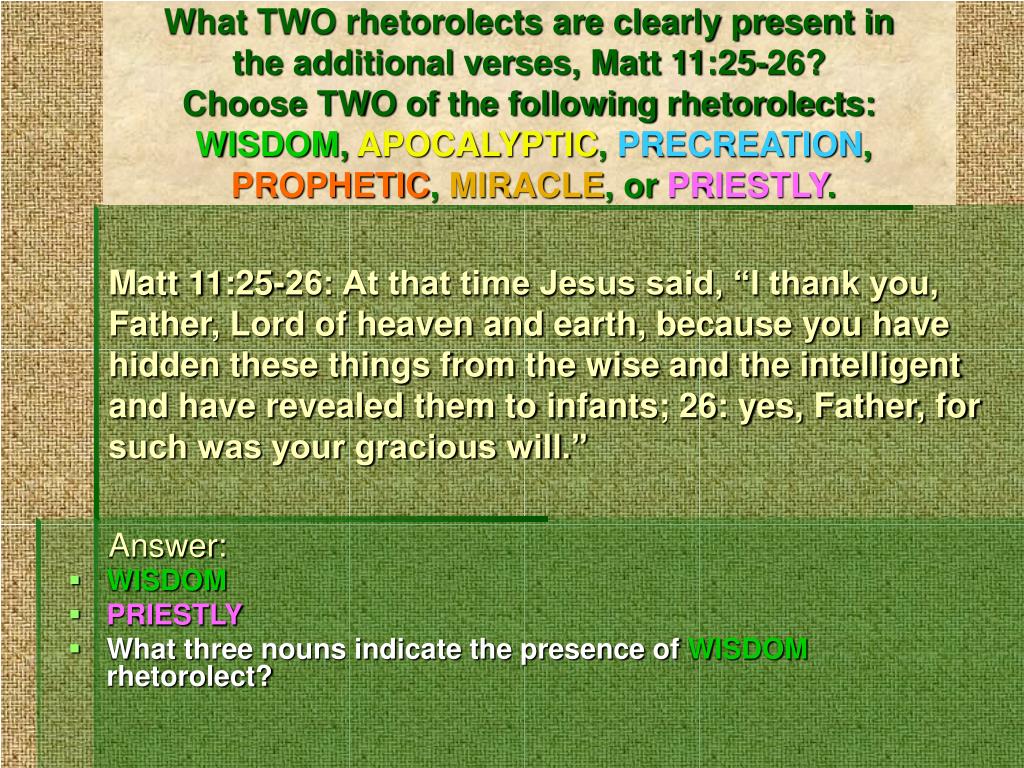 What TWO rhetorolects are clearly present in the additional verses, Matt 11:25-26?
Choose TWO of the following rhetorolects:
WISDOM, APOCALYPTIC, PRECREATION, PROPHETIC, MIRACLE, or PRIESTLY.

Matt 11:25-26: At that time Jesus said, “I thank you, Father, Lord of heaven and earth, because you have hidden these things from the wise and the intelligent and have revealed them to infants; 26: yes, Father, for such was your gracious will.”

Answer:
- WISDOM
- PRIESTLY
- What three nouns indicate the presence of WISDOM rhetorolect?